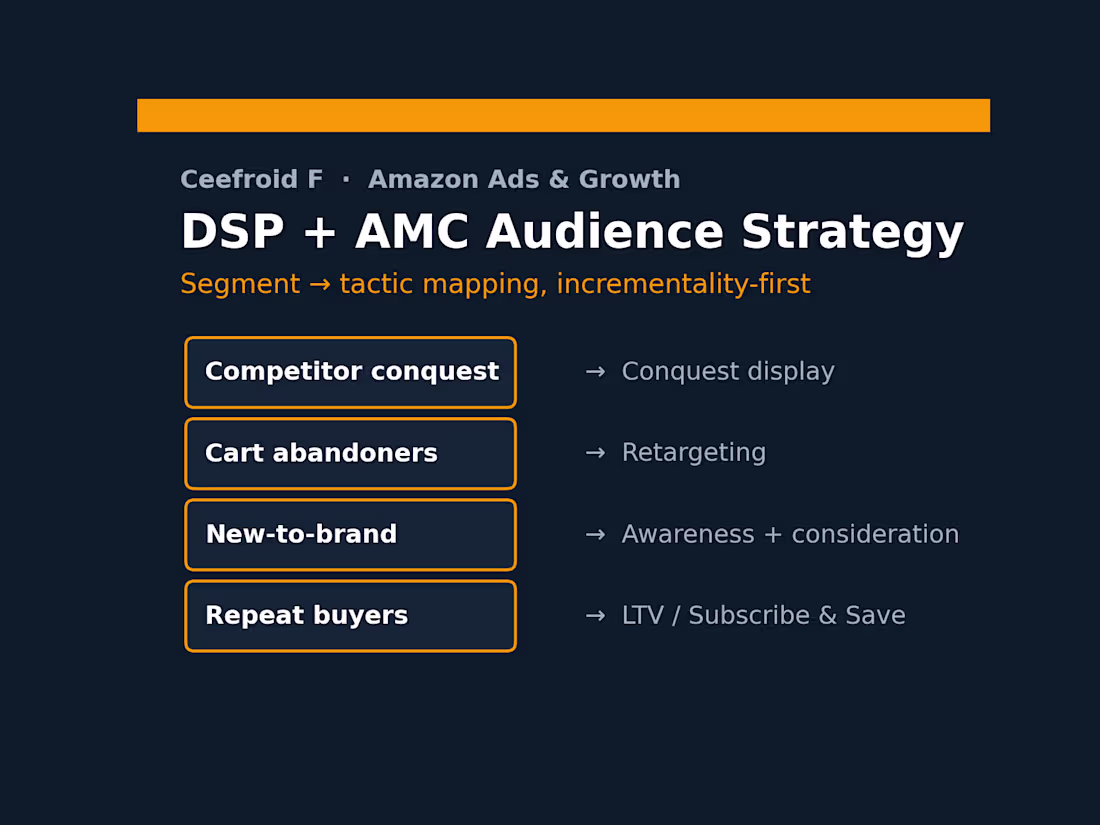 Ceefroid F · Amazon Ads & Growth

DSP + AMC Audience Strategy

Segment → tactic mapping, incrementality-first

Competitor conquest → Conquest display

Cart abandoners → Retargeting

New-to-brand → Awareness + consideration

Repeat buyers → LTV / Subscribe & Save